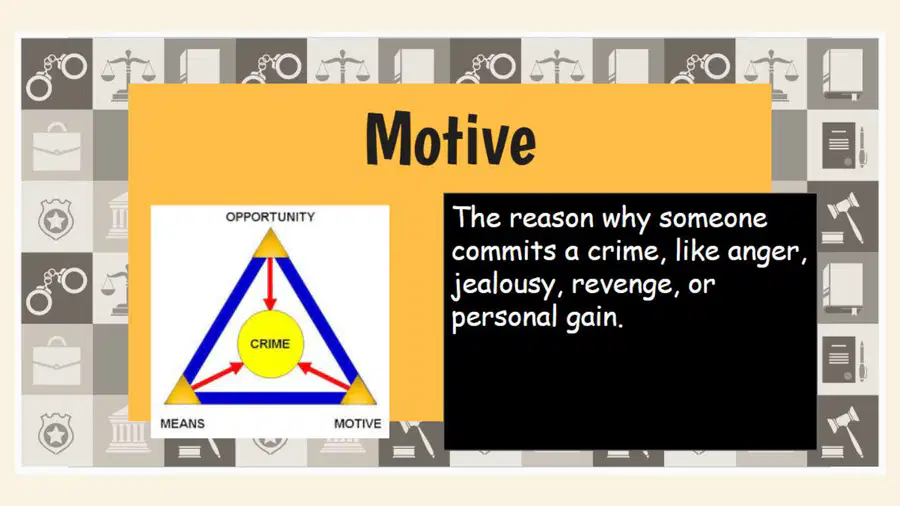 Motive

OPPORTUNITY

CRIME

MEANS

MOTIVE

The reason why someone commits a crime, like anger, jealousy, revenge, or personal gain.